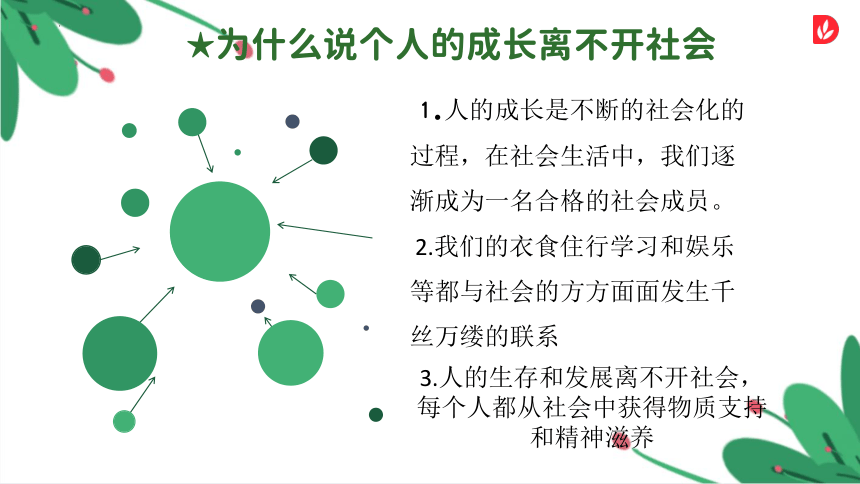 ★为什么说个人的成长离不开社会

1.人的成长是不断的社会化的过程，在社会生活中，我们逐渐成为一名合格的社会成员。

2.我们的衣食住行学习和娱乐等都与社会的方方面面发生千丝万缕的联系

3.人的生存和发展离不开社会，每个人都从社会中获得物质支持和精神滋养